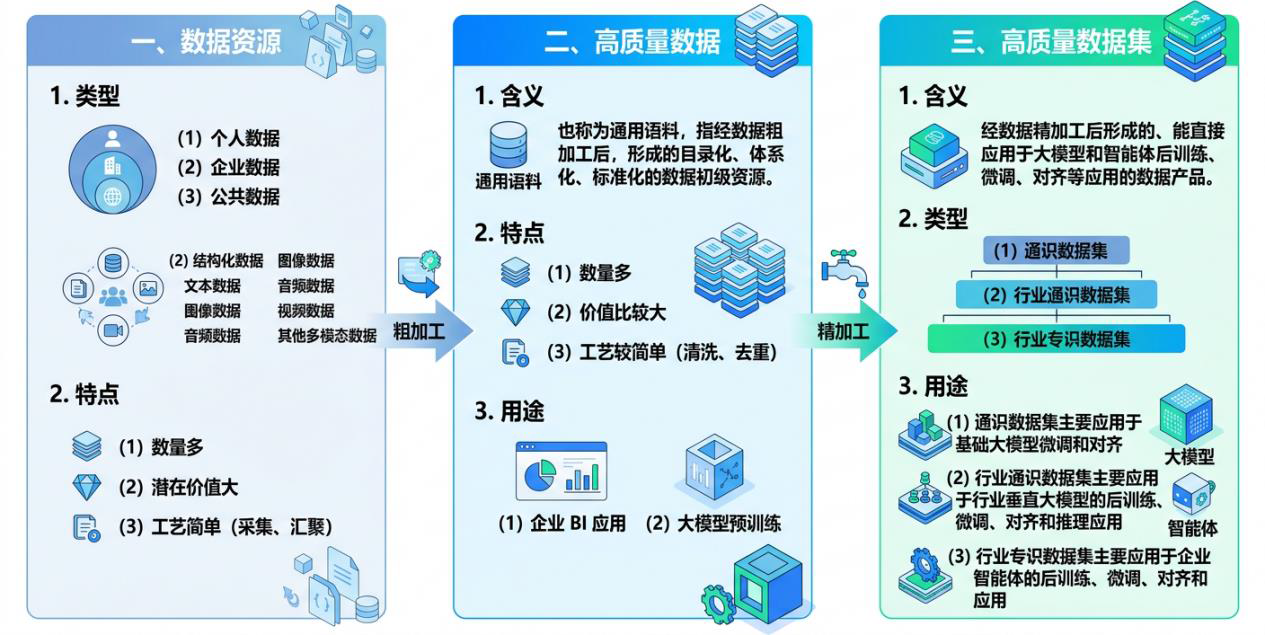 一、数据资源

1. 类型

(1) 个人数据
(2) 企业数据
(3) 公共数据

(2) 结构化数据 图像数据
文本数据 音频数据
图像数据 视频数据
音频数据 其他多模态数据

2. 特点

(1) 数量多
(2) 潜在价值大
(3) 工艺简单（采集、汇聚）

粗加工

二、高质量数据

1. 含义

通用语料

也称为通用语料，指经数据粗加工后，形成的目录化、体系化、标准化的数据初级资源。

2. 特点

(1) 数量多
(2) 价值比较大
(3) 工艺较简单（清洗、去重）

3. 用途

(1) 企业 BI 应用
(2) 大模型预训练

精加工

三、高质量数据集

1. 含义

经数据精加工后形成的、能直接应用于大模型和智能体后训练、微调、对齐等应用的数据产品。

2. 类型

(1) 通识数据集
(2) 行业通识数据集
(3) 行业专识数据集

3. 用途

(1) 通识数据集主要应用于基础大模型微调和对齐

大模型

(2) 行业通识数据集主要应用于行业垂直大模型的后训练、微调、对齐和推理应用

智能体

(3) 行业专识数据集主要应用于企业智能体的后训练、微调、对齐和应用